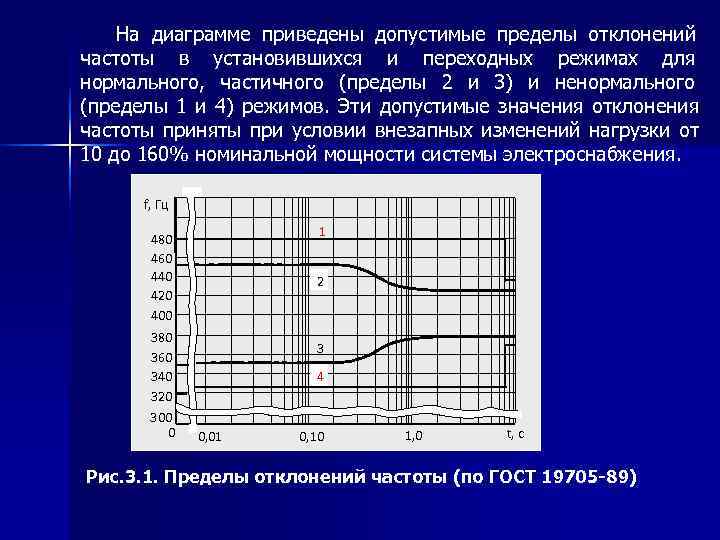 На диаграмме приведены допустимые пределы отклонений частоты в установившихся и переходных режимах для нормального, частичного (пределы 2 и 3) и ненормального (пределы 1 и 4) режимов. Эти допустимые значения отклонения частоты приняты при условии внезапных изменений нагрузки от 10 до 160% номинальной мощности системы электроснабжения.

f, Гц
480
460
440
420
400
380
360
340
320
300
0
1
2
3
4
0,01
0,10
1,0
t, c

Рис.3.1. Пределы отклонений частоты (по ГОСТ 19705-89)